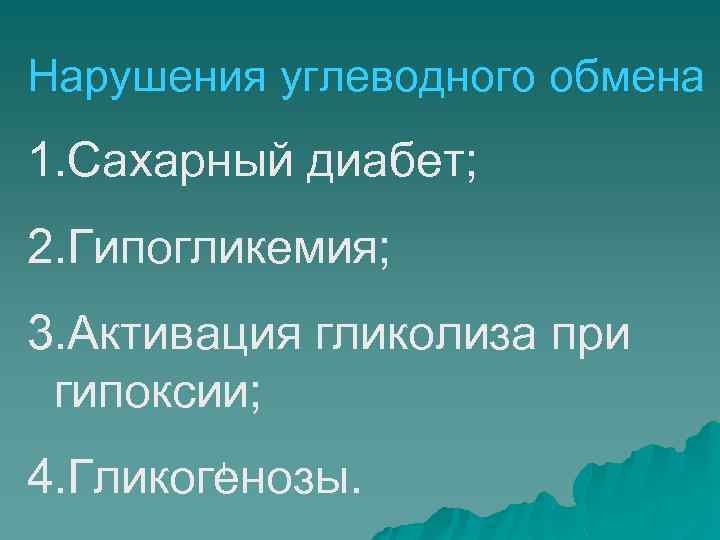 Нарушения углеводного обмена

1.Сахарный диабет;

2.Гипогликемия;

3.Активация гликолиза при гипоксии;

4.Гликогенозы.